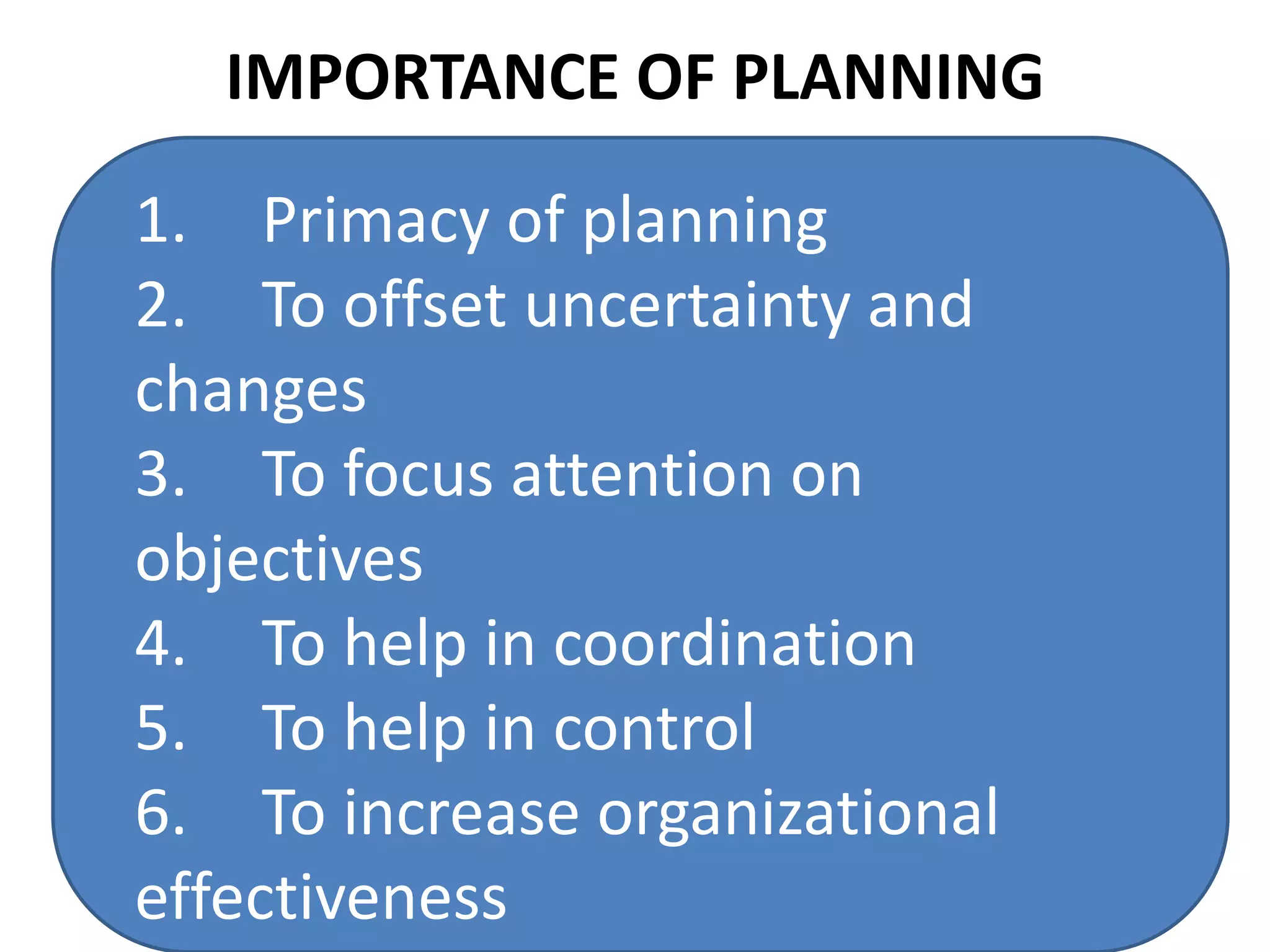 IMPORTANCE OF PLANNING

1. Primacy of planning
2. To offset uncertainty and changes
3. To focus attention on objectives
4. To help in coordination
5. To help in control
6. To increase organizational effectiveness